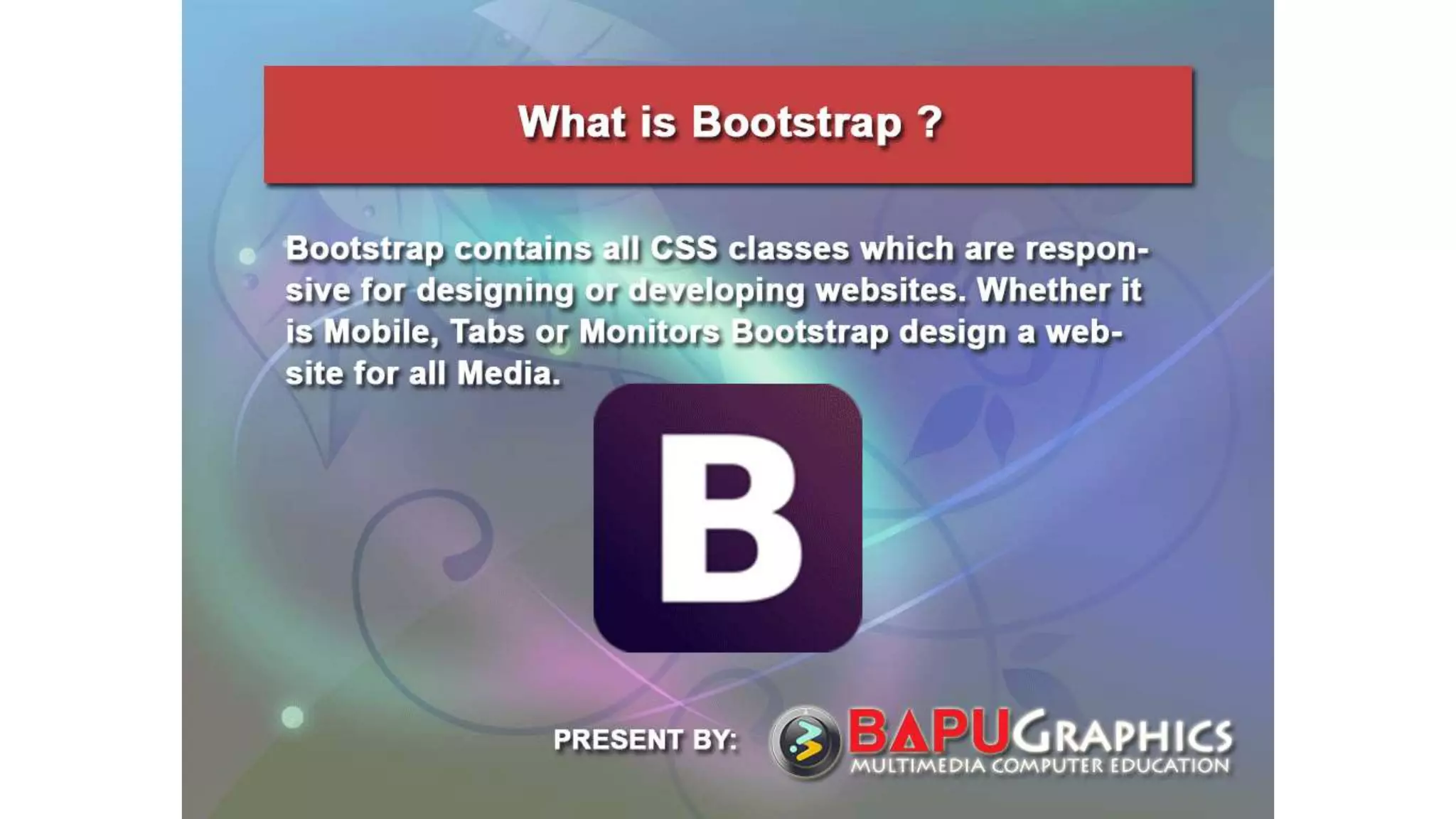 What is Bootstrap ?

Bootstrap contains all CSS classes which are responsive for designing or developing websites. Whether it is Mobile, Tabs or Monitors Bootstrap design a website for all Media.

B

PRESENT BY:

BAPUGRAPHICS
MULTIMEDIA COMPUTER EDUCATION